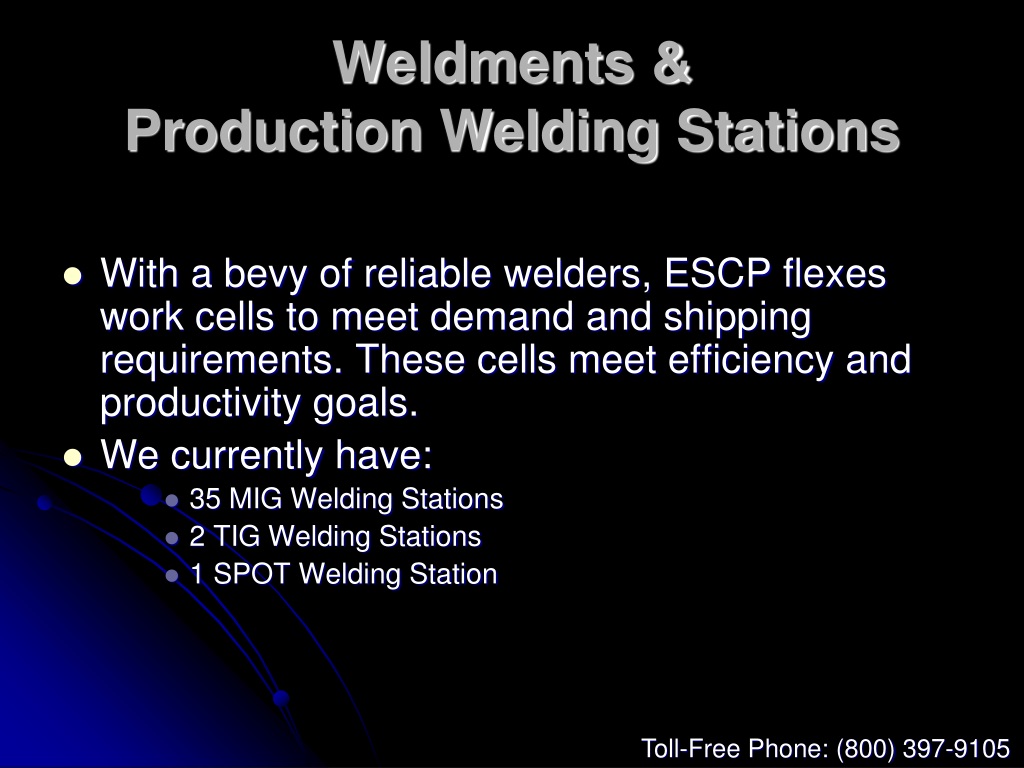 Weldments &
Production Welding Stations

- With a bevy of reliable welders, ESCP flexes work cells to meet demand and shipping requirements. These cells meet efficiency and productivity goals.
- We currently have:
  - 35 MIG Welding Stations
  - 2 TIG Welding Stations
  - 1 SPOT Welding Station

Toll-Free Phone: (800) 397-9105